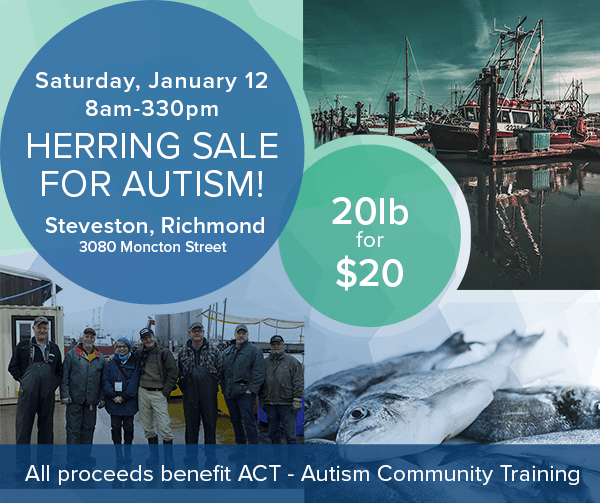 Saturday, January 12
8am-330pm
HERRING SALE FOR AUTISM!
Steveston, Richmond
3080 Moncton Street

20lb for $20

All proceeds benefit ACT - Autism Community Training